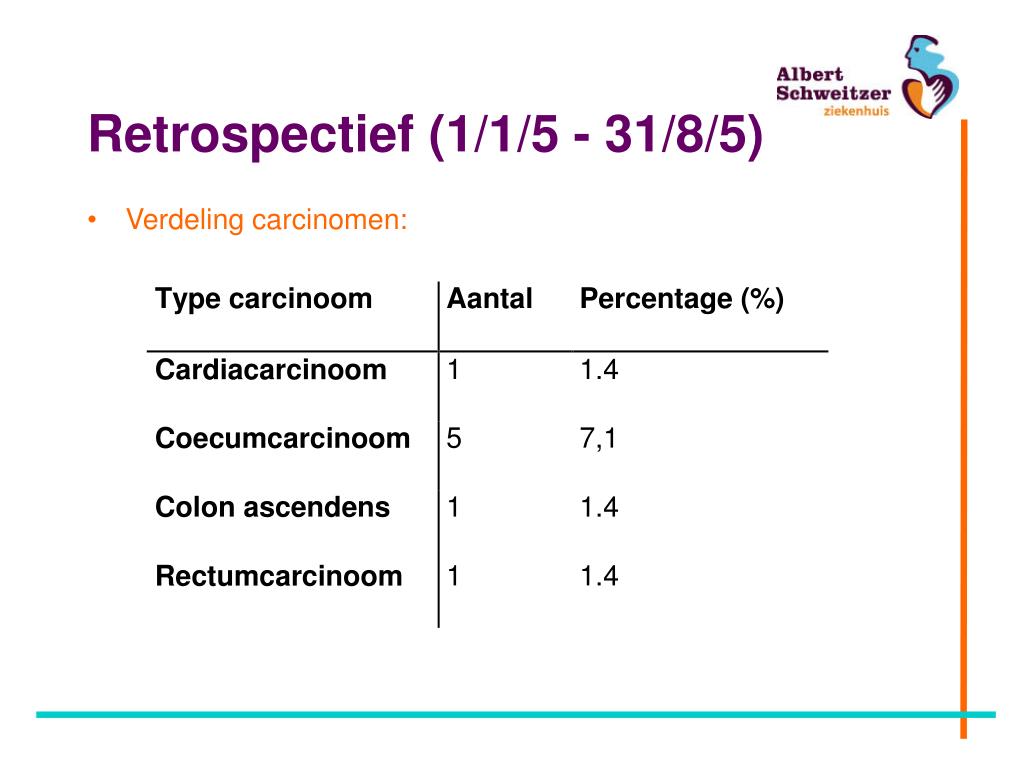 Albert Schweitzer ziekenhuis

Retrospectief (1/1/5 - 31/8/5)

• Verdeling carcinomen:

| Type carcinoom | Aantal | Percentage (%) |
|---|---|---|
| Cardiacarcinoom | 1 | 1.4 |
| Coecumcarcinoom | 5 | 7,1 |
| Colon ascendens | 1 | 1.4 |
| Rectumcarcinoom | 1 | 1.4 |